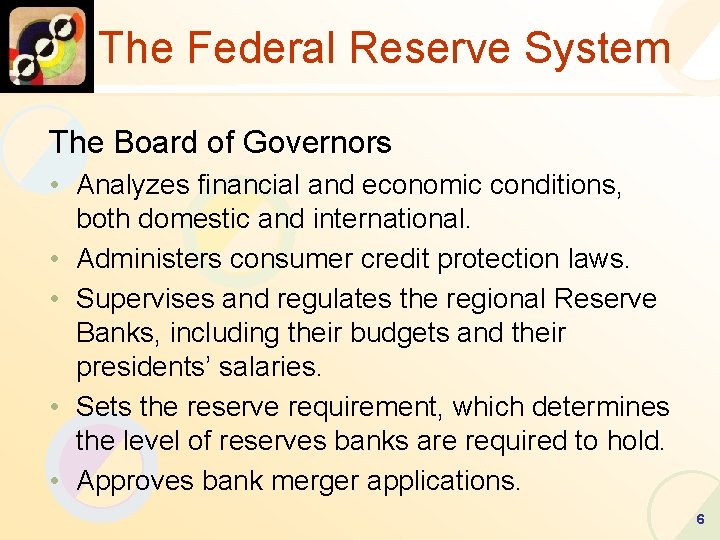 The Federal Reserve System

The Board of Governors

• Analyzes financial and economic conditions, both domestic and international.
• Administers consumer credit protection laws.
• Supervises and regulates the regional Reserve Banks, including their budgets and their presidents' salaries.
• Sets the reserve requirement, which determines the level of reserves banks are required to hold.
• Approves bank merger applications.

6